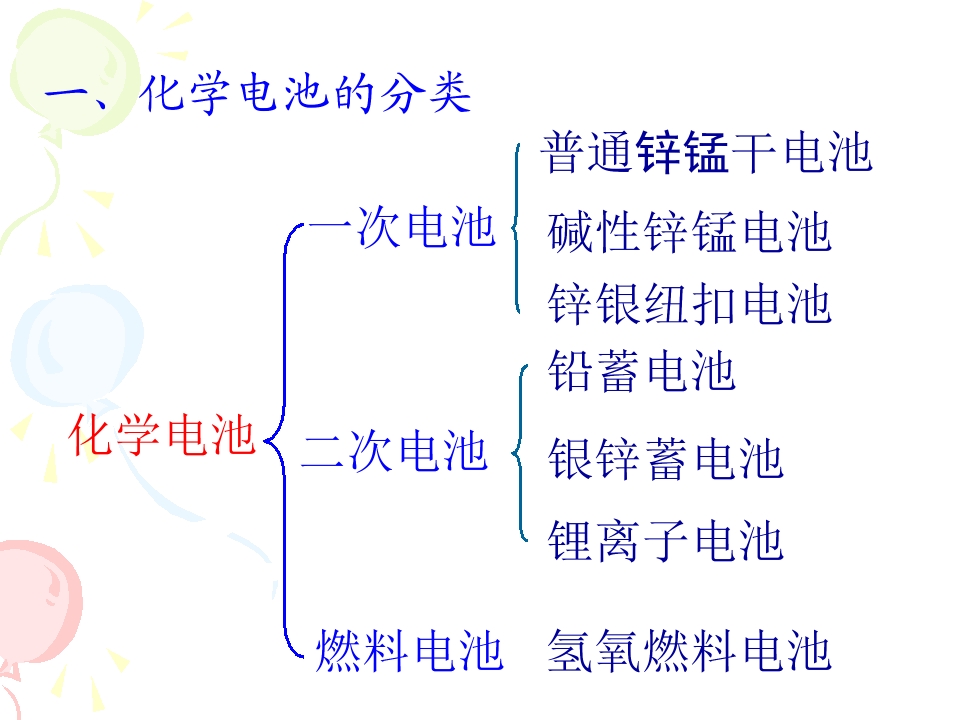 一、化学电池的分类

化学电池

一次电池

普通锌锰干电池

碱性锌锰电池

锌银纽扣电池

二次电池

铅蓄电池

银锌蓄电池

锂离子电池

燃料电池

氢氧燃料电池